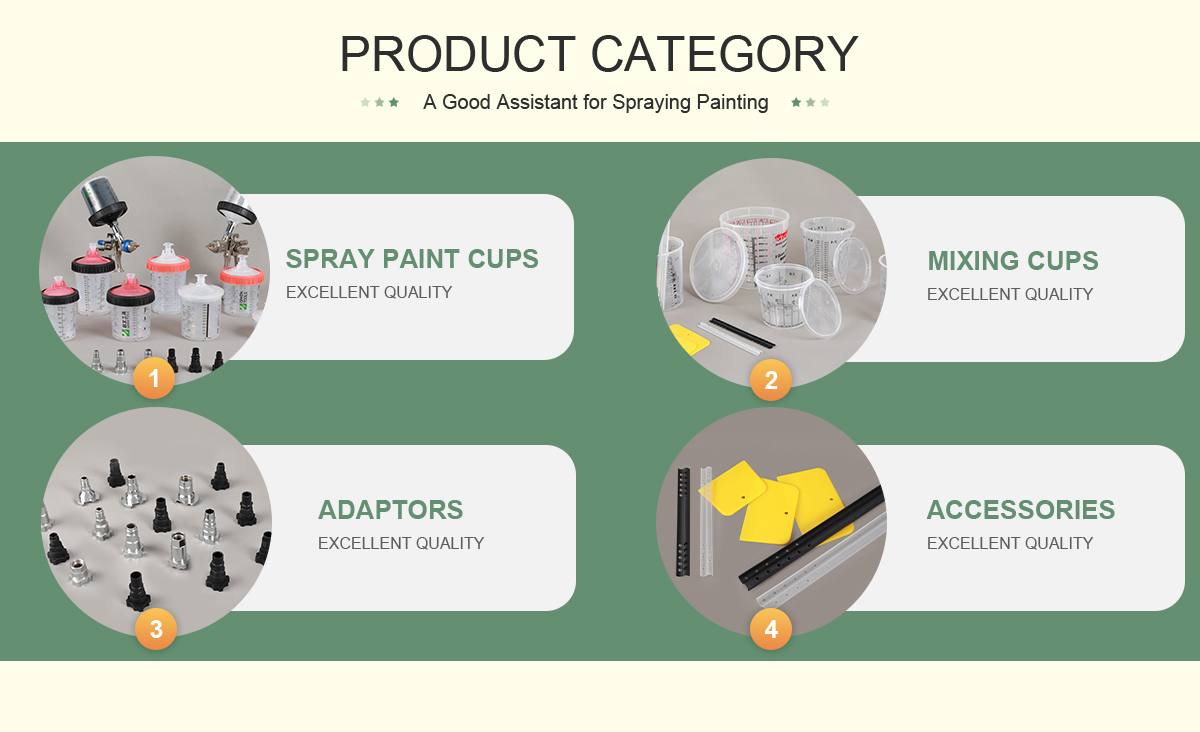 PRODUCT CATEGORY

A Good Assistant for Spraying Painting

SPRAY PAINT CUPS
EXCELLENT QUALITY
1

MIXING CUPS
EXCELLENT QUALITY
2

ADAPTORS
EXCELLENT QUALITY
3

ACCESSORIES
EXCELLENT QUALITY
4